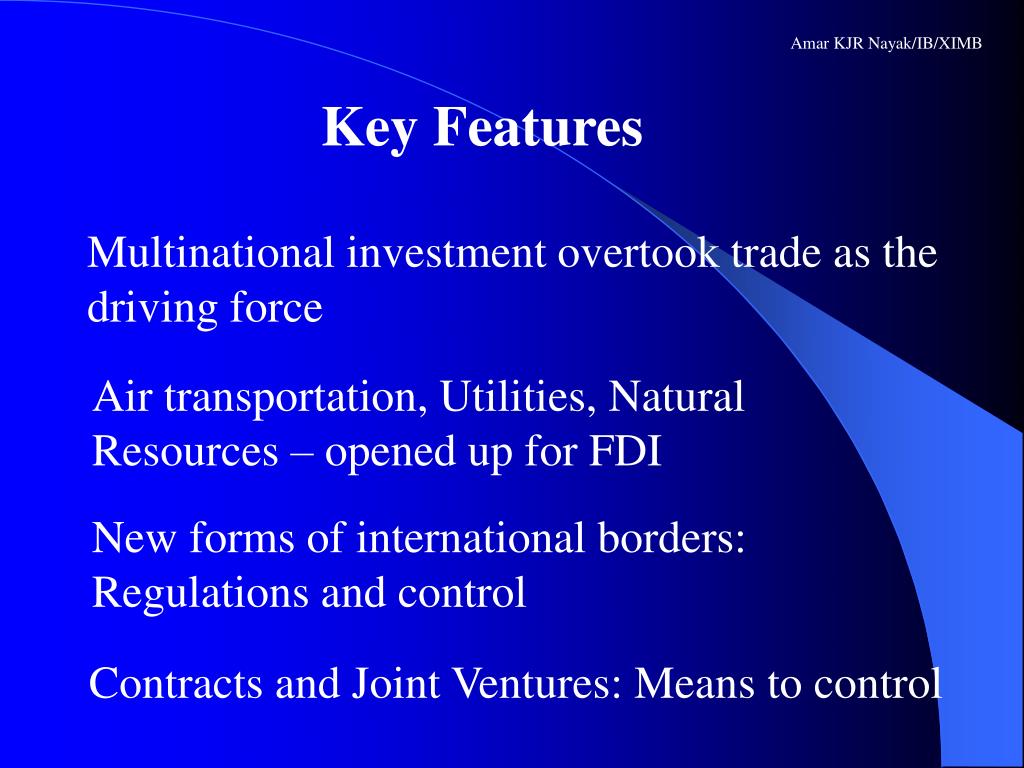 Amar KJR Nayak/IB/XIMB

Key Features

Multinational investment overtook trade as the driving force

Air transportation, Utilities, Natural Resources – opened up for FDI

New forms of international borders: Regulations and control

Contracts and Joint Ventures: Means to control